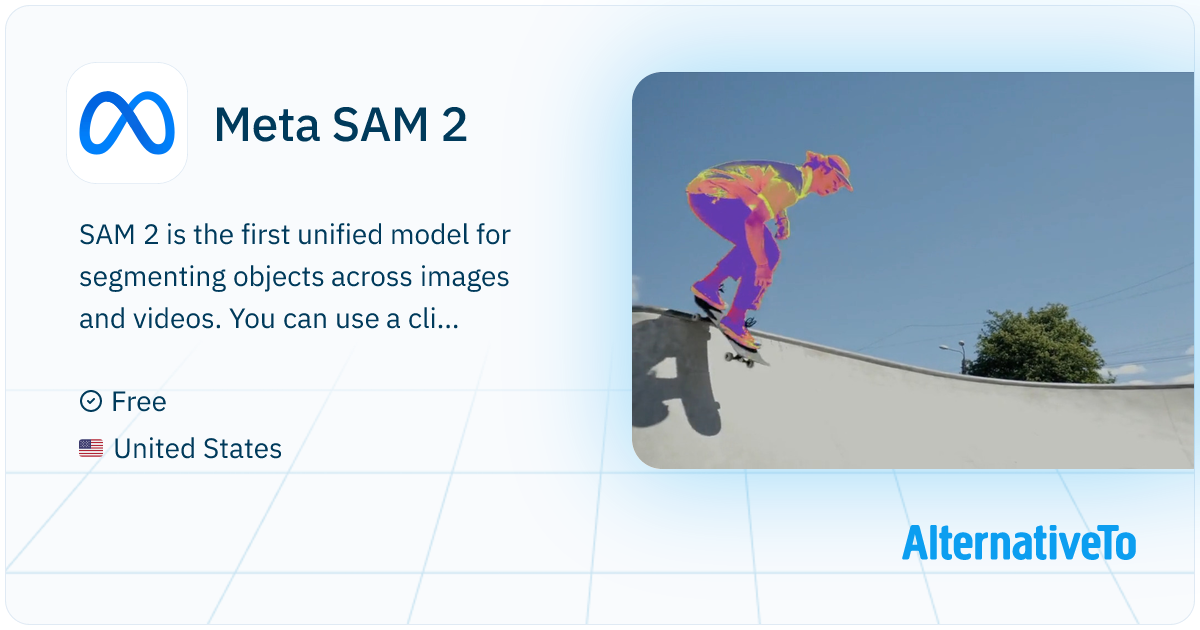 Meta SAM 2

SAM 2 is the first unified model for segmenting objects across images and videos. You can use a cli...

Free

United States

AlternativeTo